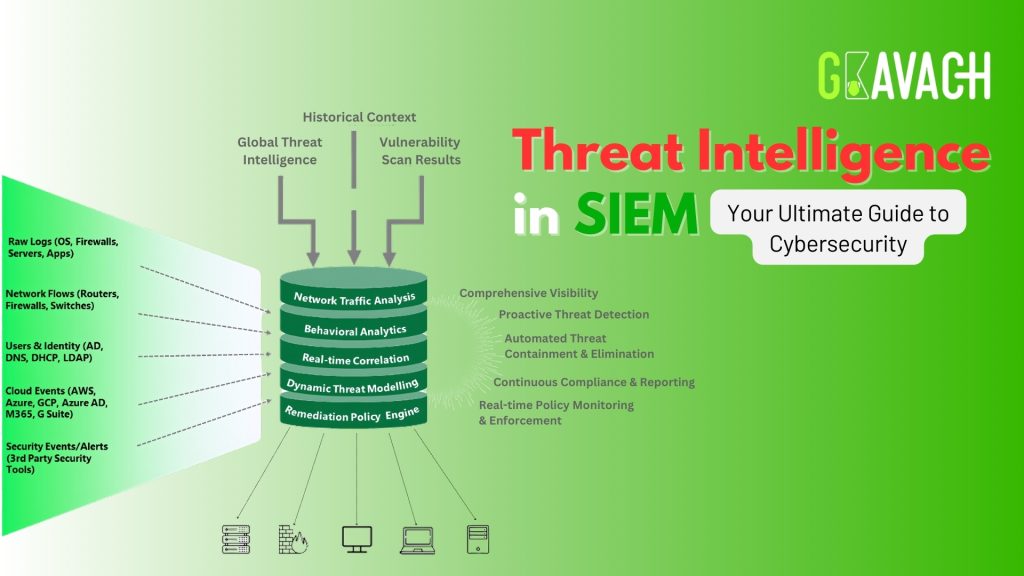 GKAVACH

Threat Intelligence in SIEM

Your Ultimate Guide to Cybersecurity

Historical Context

Global Threat Intelligence

Vulnerability Scan Results

Raw Logs (OS, Firewalls, Servers, Apps)

Network Flows (Routers, Firewalls, Switches)

Users & Identity (AD, DNS, DHCP, LDAP)

Cloud Events (AWS, Azure, GCP, Azure AD, M365, G Suite)

Security Events/Alerts (3rd Party Security Tools)

Network Traffic Analysis

Behavioral Analytics

Real-time Correlation

Dynamic Threat Modelling

Remediation Policy Engine

Comprehensive Visibility

Proactive Threat Detection

Automated Threat Containment & Elimination

Continuous Compliance & Reporting

Real-time Policy Monitoring & Enforcement